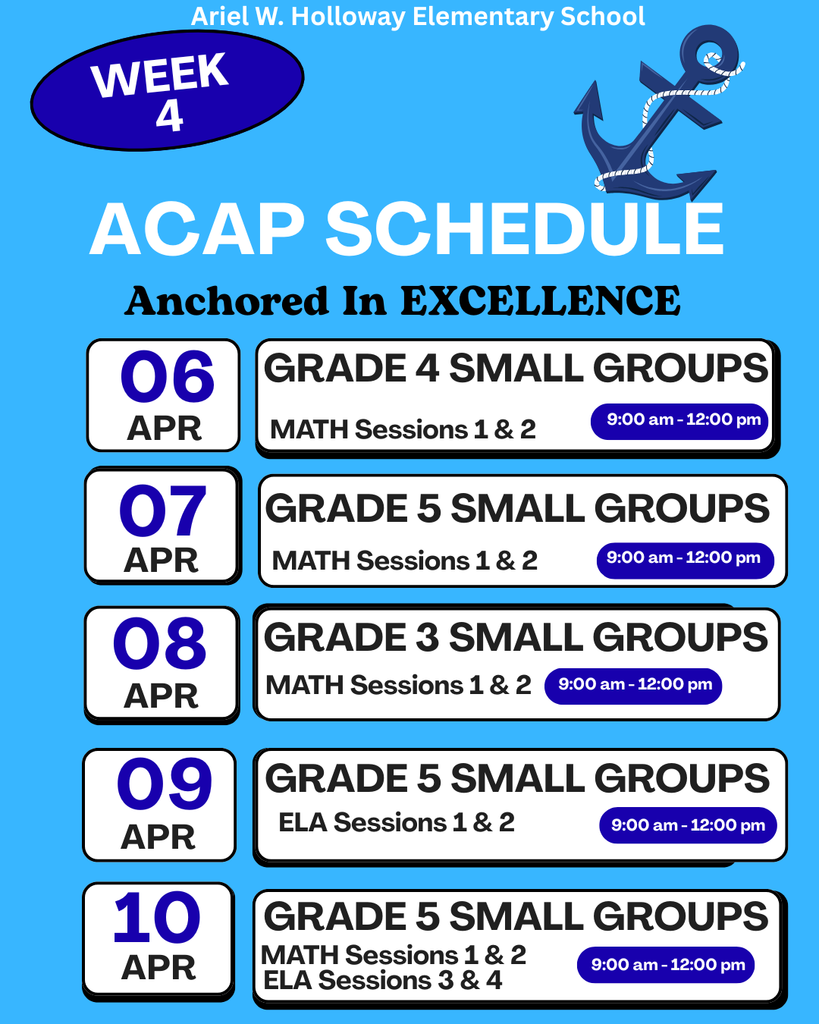 Ariel W. Holloway Elementary School

WEEK 4

ACAP SCHEDULE

Anchored In EXCELLENCE

06 APR

GRADE 4 SMALL GROUPS

MATH Sessions 1 & 2 9:00 am - 12:00 pm

07 APR

GRADE 5 SMALL GROUPS

MATH Sessions 1 & 2 9:00 am - 12:00 pm

08 APR

GRADE 3 SMALL GROUPS

MATH Sessions 1 & 2 9:00 am - 12:00 pm

09 APR

GRADE 5 SMALL GROUPS

ELA Sessions 1 & 2 9:00 am - 12:00 pm

10 APR

GRADE 5 SMALL GROUPS

MATH Sessions 1 & 2
ELA Sessions 3 & 4 9:00 am - 12:00 pm